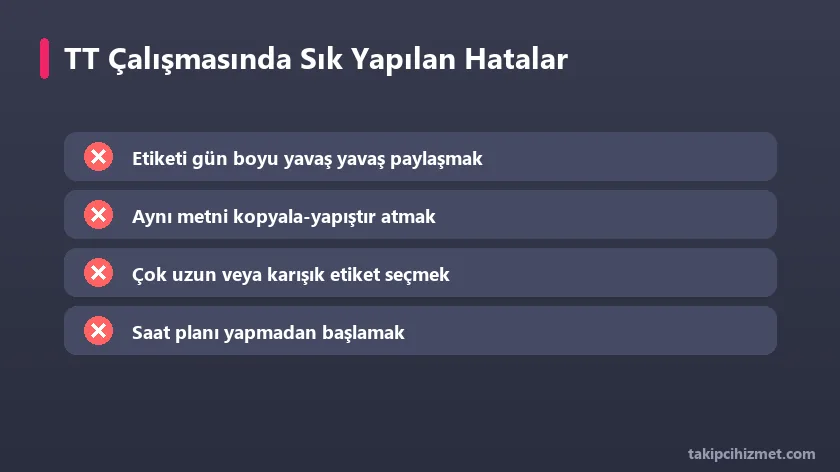 TT Çalışmasında Sık Yapılan Hatalar

Etiketi gün boyu yavaş yavaş paylaşmak

Aynı metni kopyala-yapıştır atmak

Çok uzun veya karışık etiket seçmek

Saat planı yapmadan başlamak

takipcihizmet.com